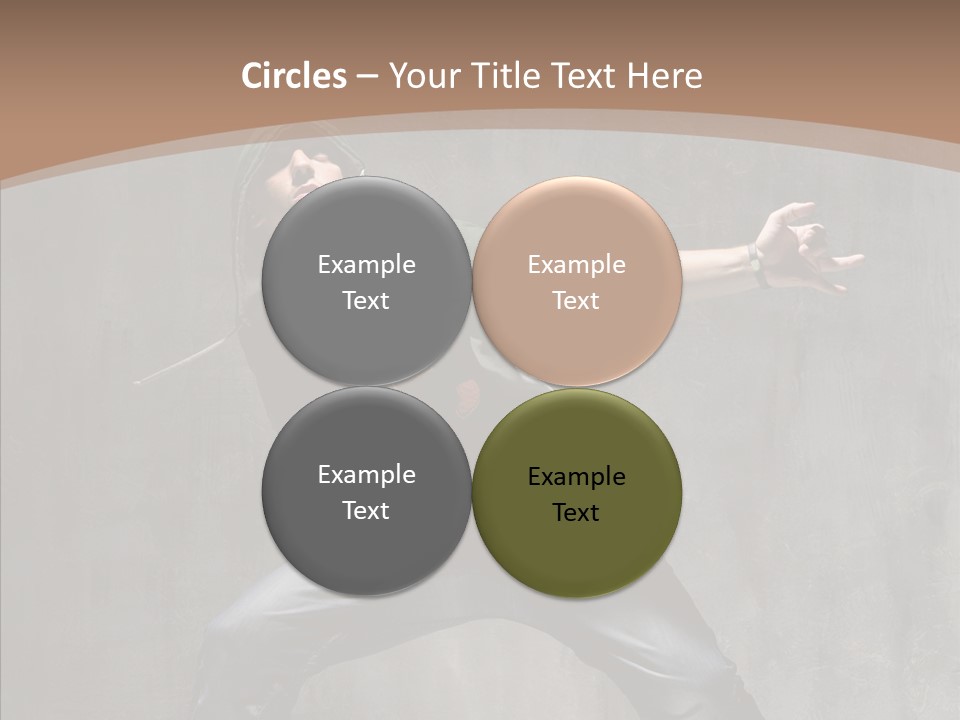 Circles – Your Title Text Here

Example Text

Example Text

Example Text

Example Text